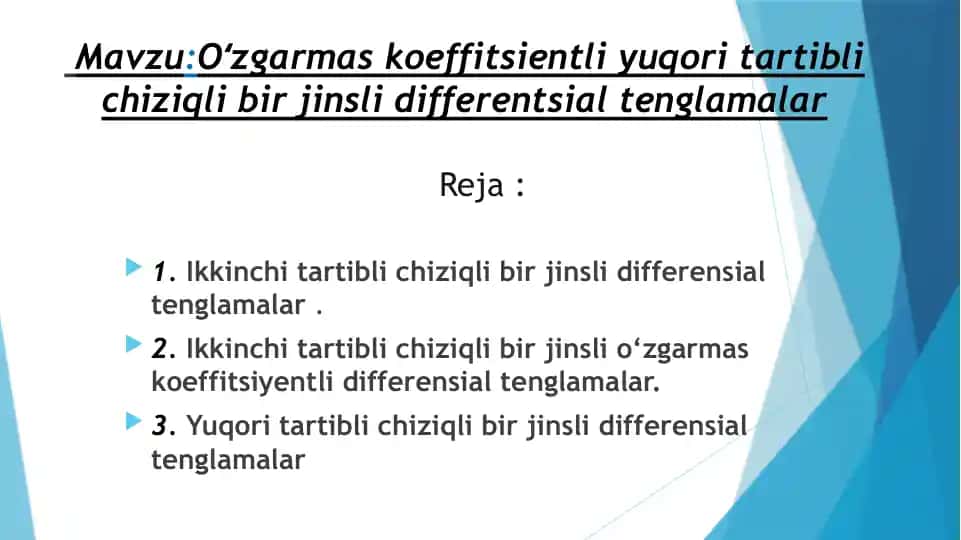 Mavzu:O‘zgarmas koeffitsientli yuqori tartibli chiziqli bir jinsli differentsial tenglamalar

Reja :

1. Ikkinchi tartibli chiziqli bir jinsli differensial tenglamalar .

2. Ikkinchi tartibli chiziqli bir jinsli o‘zgarmas koeffitsiyentli differensial tenglamalar.

3. Yuqori tartibli chiziqli bir jinsli differensial tenglamalar